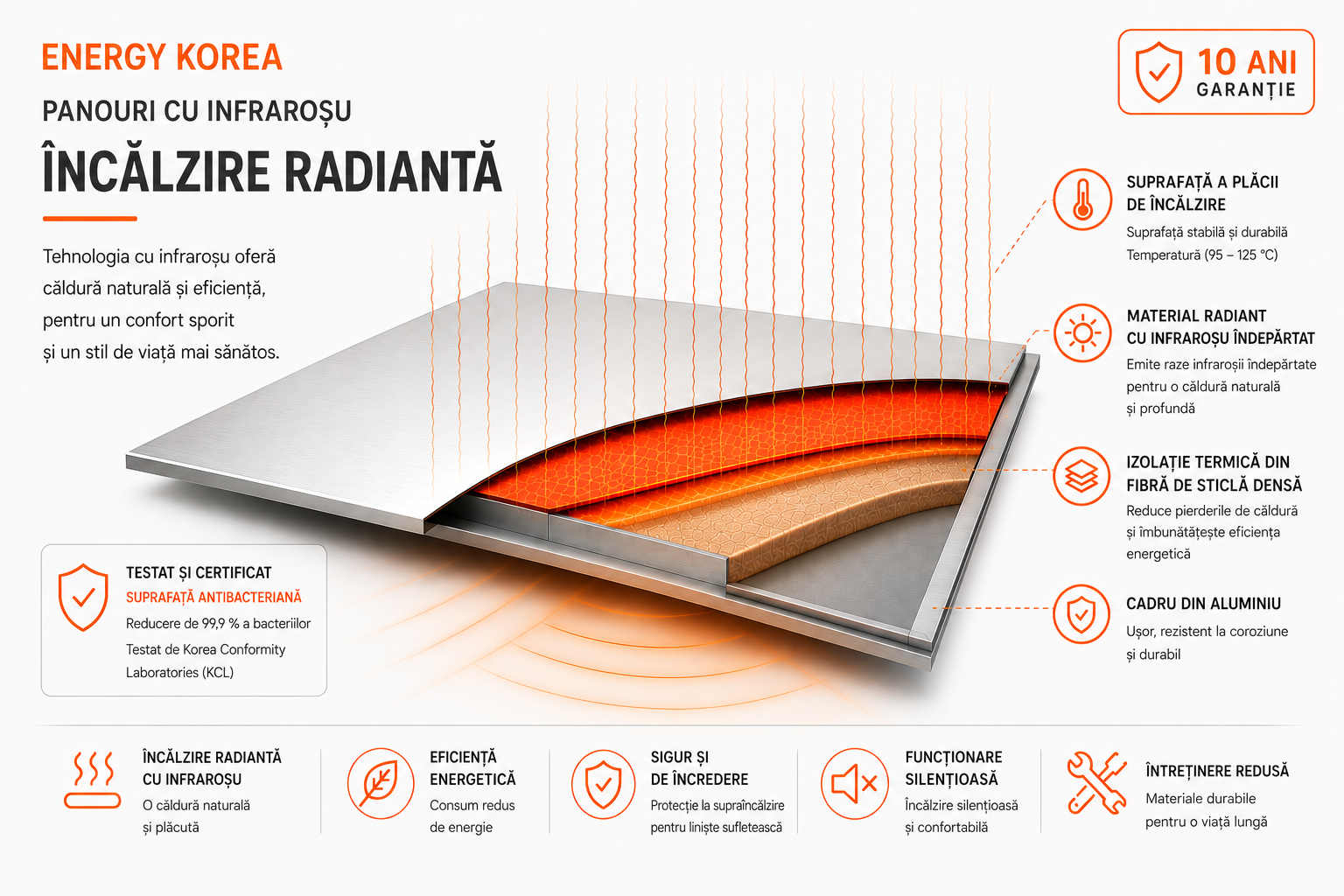 ENERGY KOREA

PANOURI CU INFRAROȘU

ÎNCĂLZIRE RADIANTĂ

Tehnologia cu infraroșu oferă căldură naturală și eficiență, pentru un confort sporit și un stil de viață mai sănătos.

10 ANI
GARANȚIE

SUPRAFAȚĂ A PLĂCII DE ÎNCĂLZIRE
Suprafață stabilă și durabilă
Temperatură (95 – 125 °C)

MATERIAL RADIANT CU INFRAROȘU ÎNDEPĂRTAT
Emite raze infraroșii îndepărtate pentru o căldură naturală și profundă

IZOLAȚIE TERMICĂ DIN FIBRĂ DE STICLĂ DENSĂ
Reduce pierderile de căldură și îmbunătățește eficiența energetică

CADRU DIN ALUMINIU
Ușor, rezistent la coroziune și durabil

TESTAT ȘI CERTIFICAT
SUPRAFAȚĂ ANTIBACTERIANĂ
Reducere de 99,9 % a bacteriilor
Testat de Korea Conformity Laboratories (KCL)

ÎNCĂLZIRE RADIANTĂ CU INFRAROȘU
O căldură naturală și plăcută

EFICIENȚĂ ENERGETICĂ
Consum redus de energie

SIGUR ȘI DE ÎNCREDERE
Protecție la supraîncălzire pentru liniște sufletească

FUNCȚIONARE SILENȚIOASĂ
Încălzire silențioasă și confortabilă

ÎNTREȚINERE REDUSĂ
Materiale durabile pentru o viață lungă